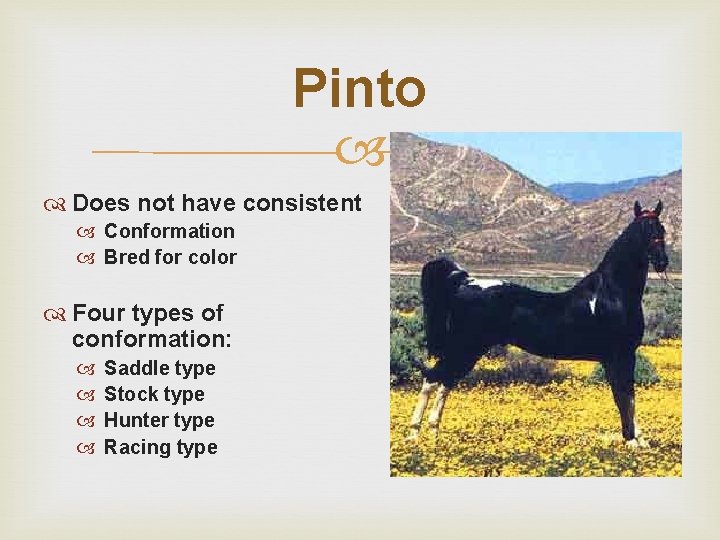 Pinto

Does not have consistent
Conformation
Bred for color

Four types of conformation:
Saddle type
Stock type
Hunter type
Racing type